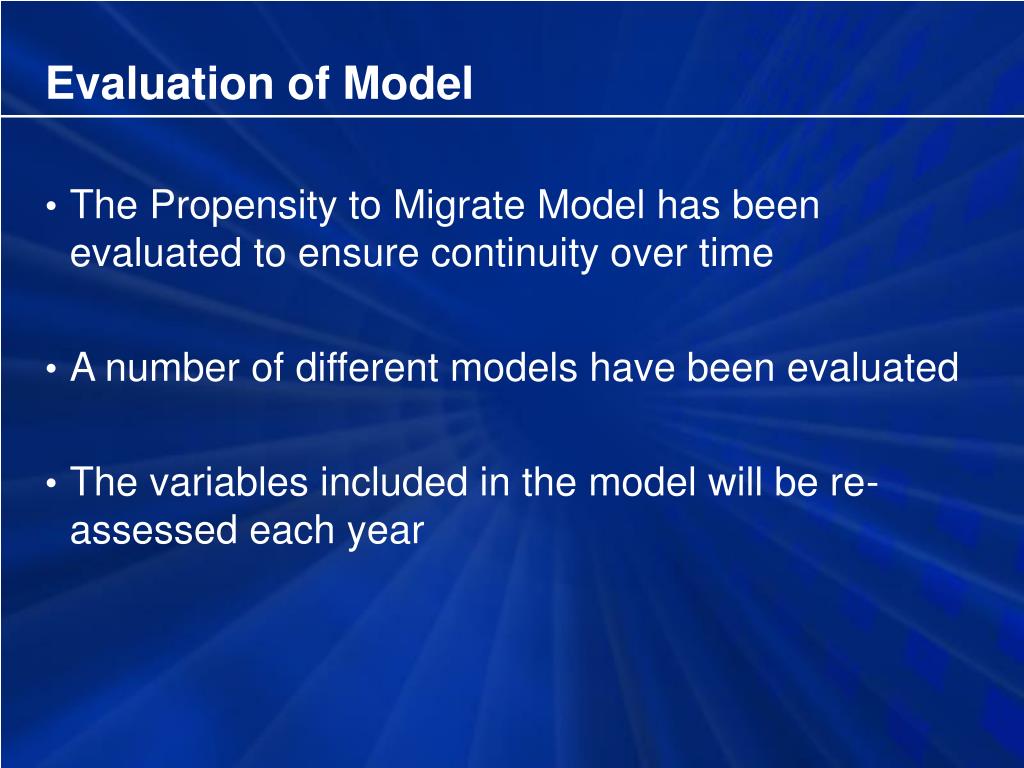 Evaluation of Model

• The Propensity to Migrate Model has been evaluated to ensure continuity over time

• A number of different models have been evaluated

• The variables included in the model will be re-assessed each year